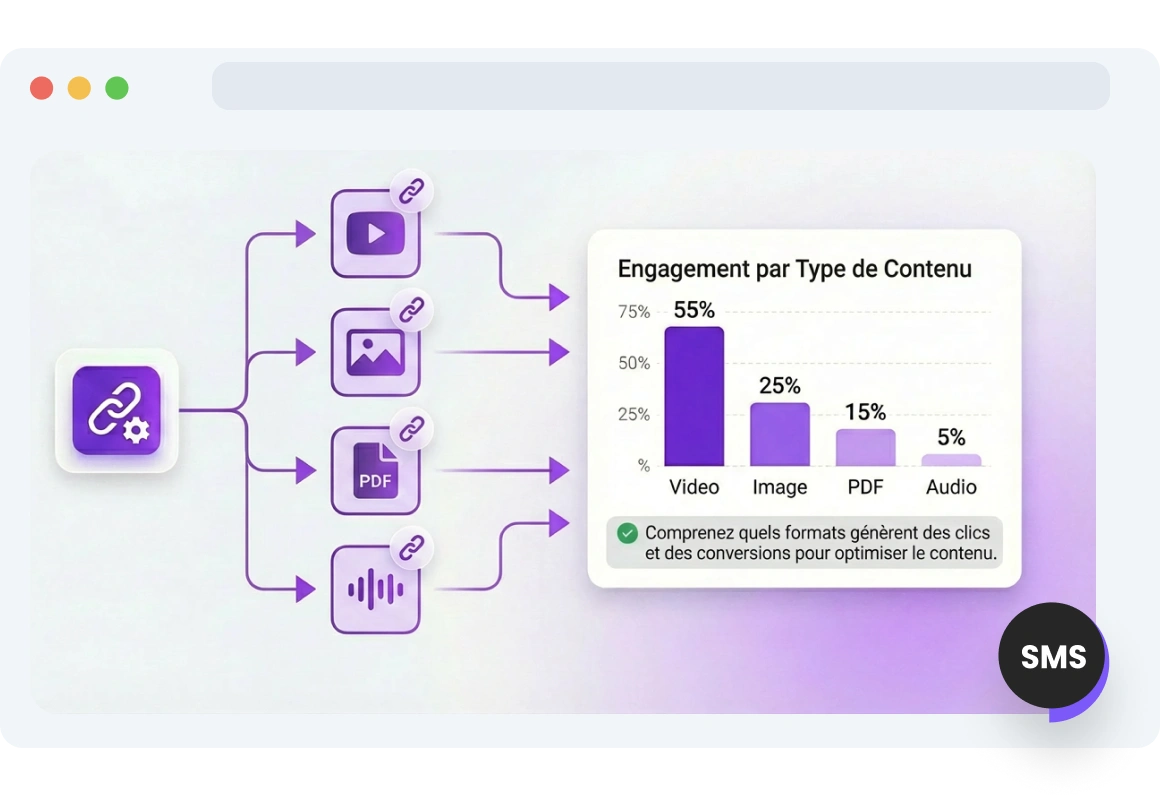 PDF

Engagement par Type de Contenu

75%
50%
25%
%

55%
25%
15%
5%

Video
Image
PDF
Audio

Comprenez quels formats génèrent des clics et des conversions pour optimiser le contenu.

SMS